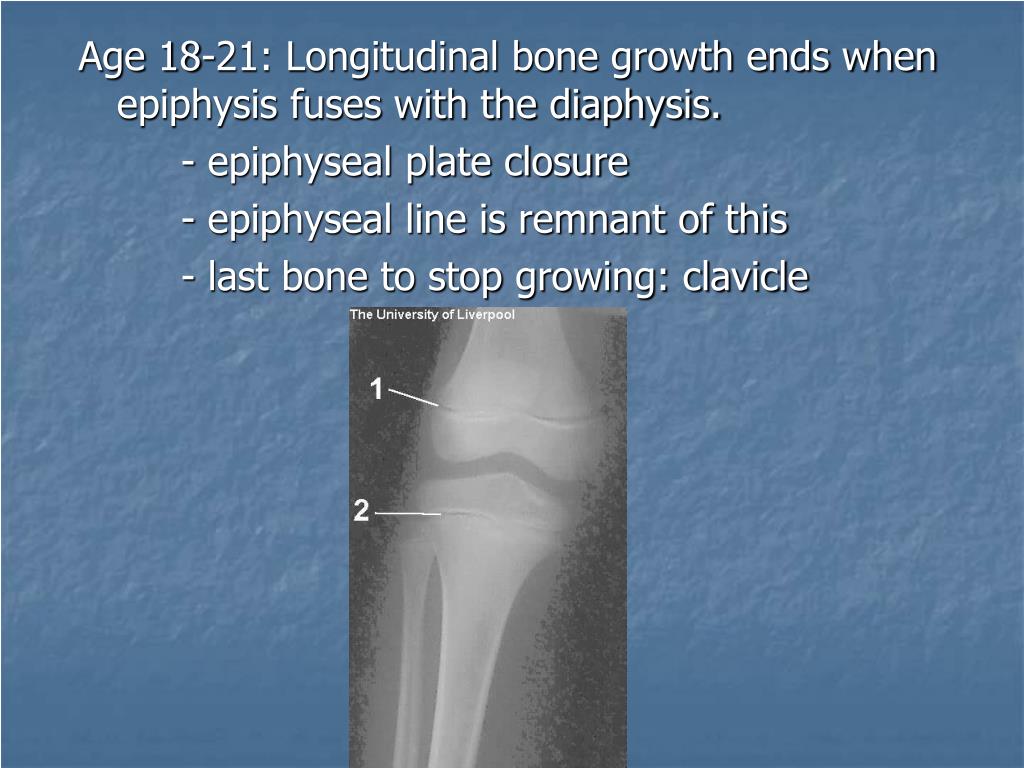 Age 18-21: Longitudinal bone growth ends when epiphysis fuses with the diaphysis.

- epiphyseal plate closure

- epiphyseal line is remnant of this

- last bone to stop growing: clavicle

The University of Liverpool

1

2